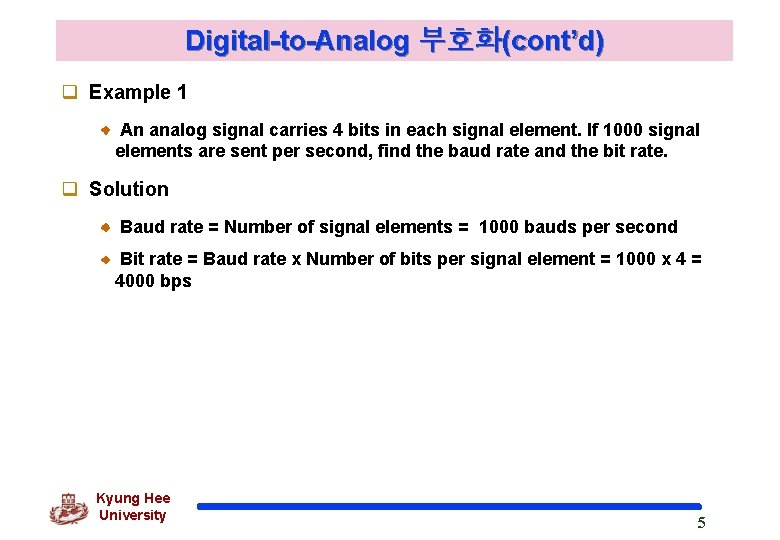 Digital-to-Analog 부호화(cont'd)

Example 1

An analog signal carries 4 bits in each signal element. If 1000 signal elements are sent per second, find the baud rate and the bit rate.

Solution

Baud rate = Number of signal elements = 1000 bauds per second

Bit rate = Baud rate x Number of bits per signal element = 1000 x 4 = 4000 bps

Kyung Hee University

5